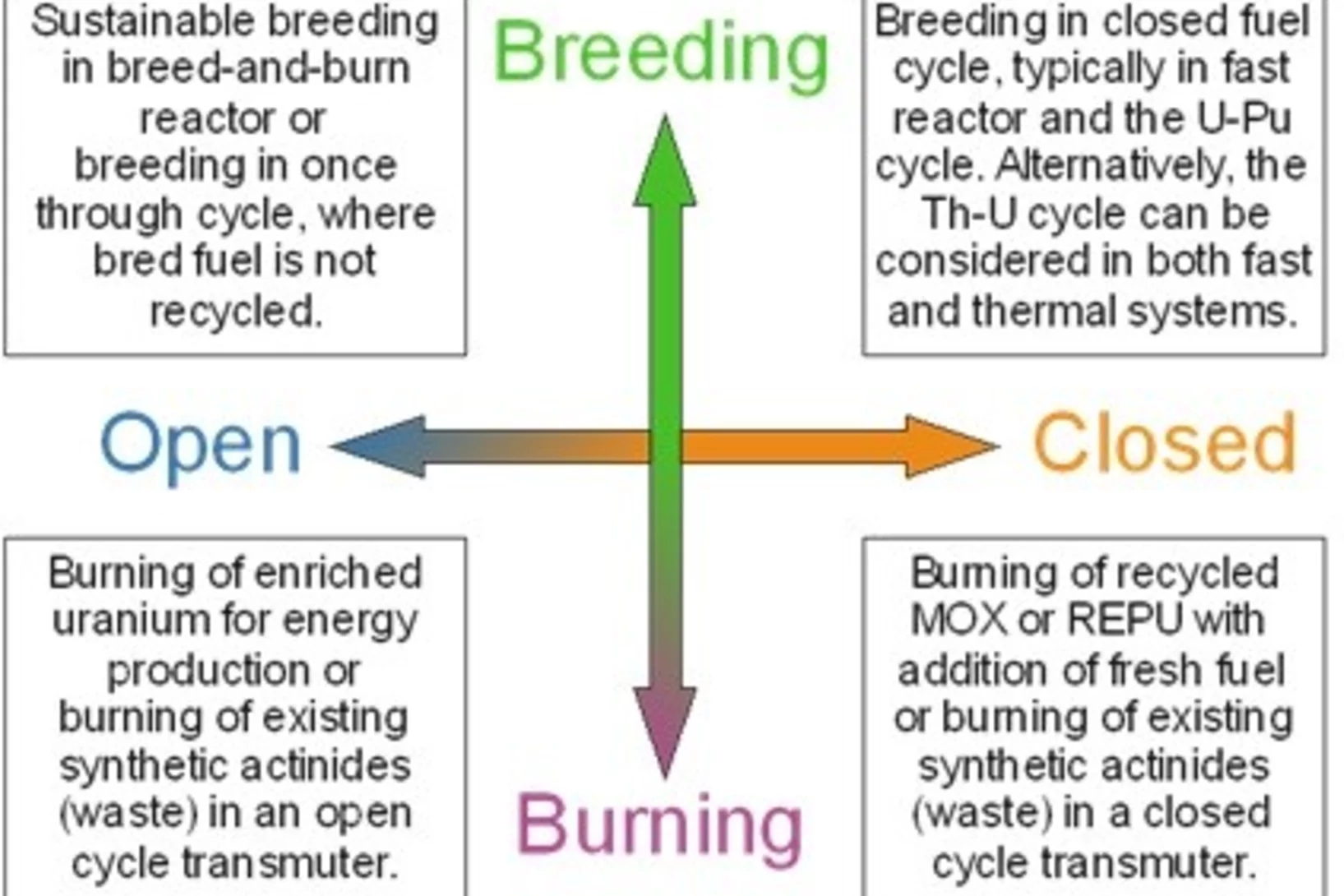 Sustainable breeding in breed-and-burn reactor or breeding in once through cycle, where bred fuel is not recycled.

Breeding

Breeding in closed fuel cycle, typically in fast reactor and the U-Pu cycle. Alternatively, the Th-U cycle can be considered in both fast and thermal systems.

Open

Closed

Burning of enriched uranium for energy production or burning of existing synthetic actinides (waste) in an open cycle transmuter.

Burning

Burning of recycled MOX or REPU with addition of fresh fuel or burning of existing synthetic actinides (waste) in a closed cycle transmuter.